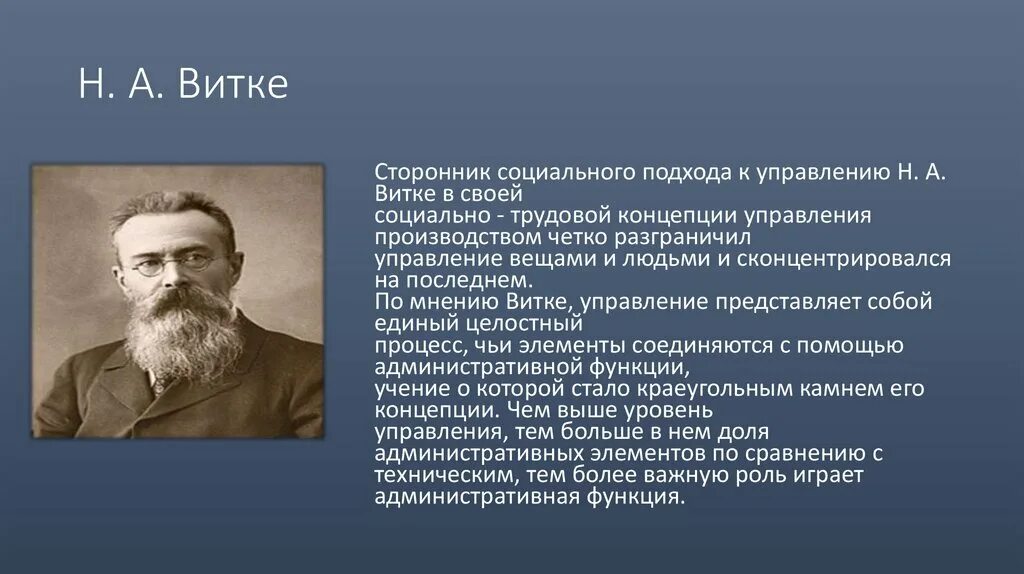 Н. А. Витке

Сторонник социального подхода к управлению Н. А. Витке в своей социально - трудовой концепции управления производством четко разграничил управление вещами и людьми и сконцентрировался на последнем.
По мнению Витке, управление представляет собой единый целостный процесс, чьи элементы соединяются с помощью административной функции, учение о которой стало краеугольным камнем его концепции. Чем выше уровень управления, тем больше в нем доля административных элементов по сравнению с техническим, тем более важную роль играет административная функция.